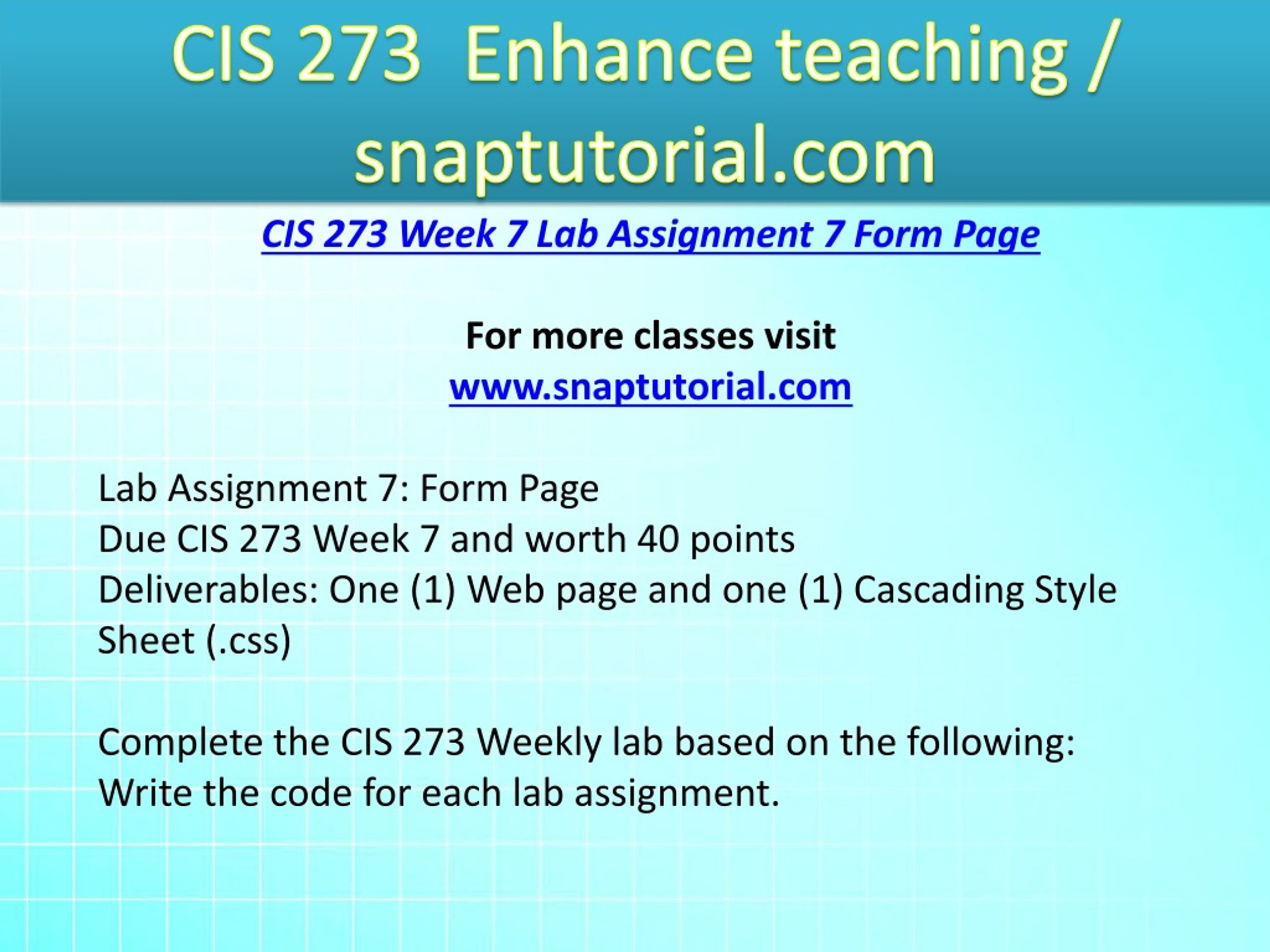 CIS 273 Enhance teaching / snaptutorial.com

CIS 273 Week 7 Lab Assignment 7 Form Page

For more classes visit
www.snaptutorial.com

Lab Assignment 7: Form Page
Due CIS 273 Week 7 and worth 40 points
Deliverables: One (1) Web page and one (1) Cascading Style Sheet (.css)

Complete the CIS 273 Weekly lab based on the following:
Write the code for each lab assignment.